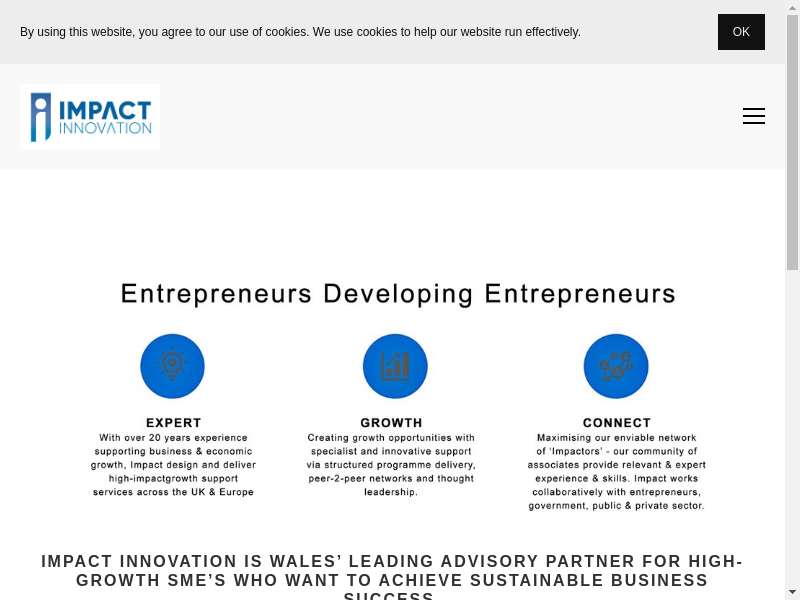 By using this website, you agree to our use of cookies. We use cookies to help our website run effectively.

OK

IMPACT INNOVATION

Entrepreneurs Developing Entrepreneurs

EXPERT
With over 20 years experience supporting business & economic growth, Impact design and deliver high-impactgrowth support services across the UK & Europe

GROWTH
Creating growth opportunities with specialist and innovative support via structured programme delivery, peer-2-peer networks and thought leadership.

CONNECT
Maximising our enviable network of 'Impactors' - our community of associates provide relevant & expert experience & skills. Impact works collaboratively with entrepreneurs, government, public & private sector.

IMPACT INNOVATION IS WALES' LEADING ADVISORY PARTNER FOR HIGH-GROWTH SME'S WHO WANT TO ACHIEVE SUSTAINABLE BUSINESS SUCCESS